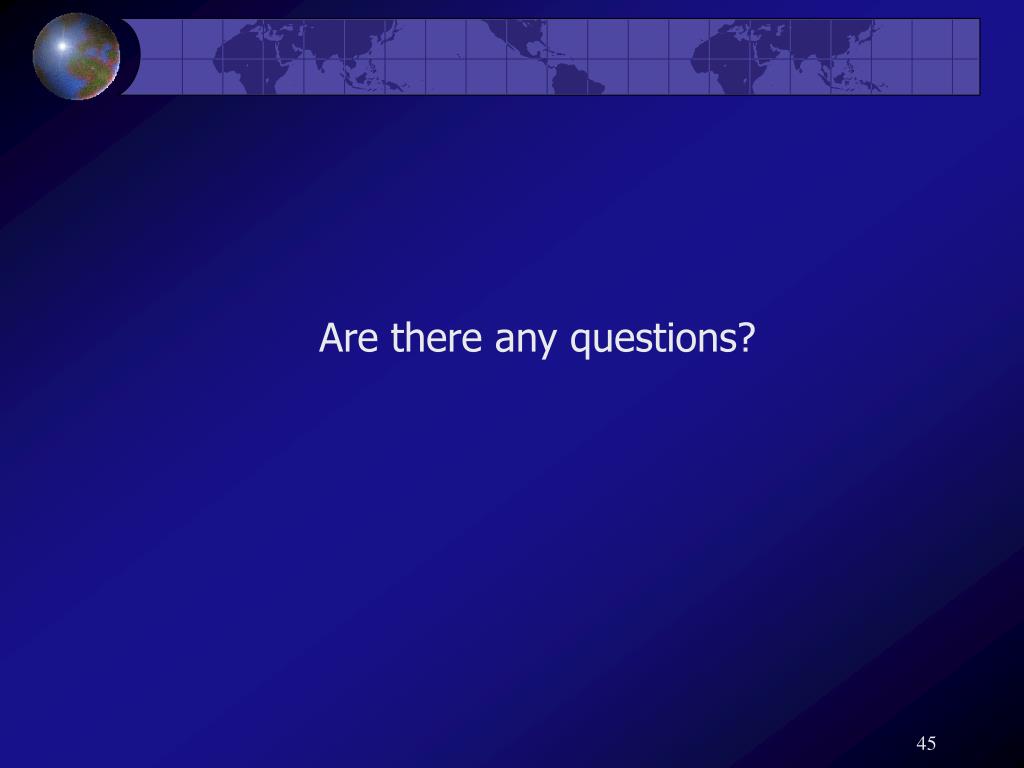 Are there any questions?

45